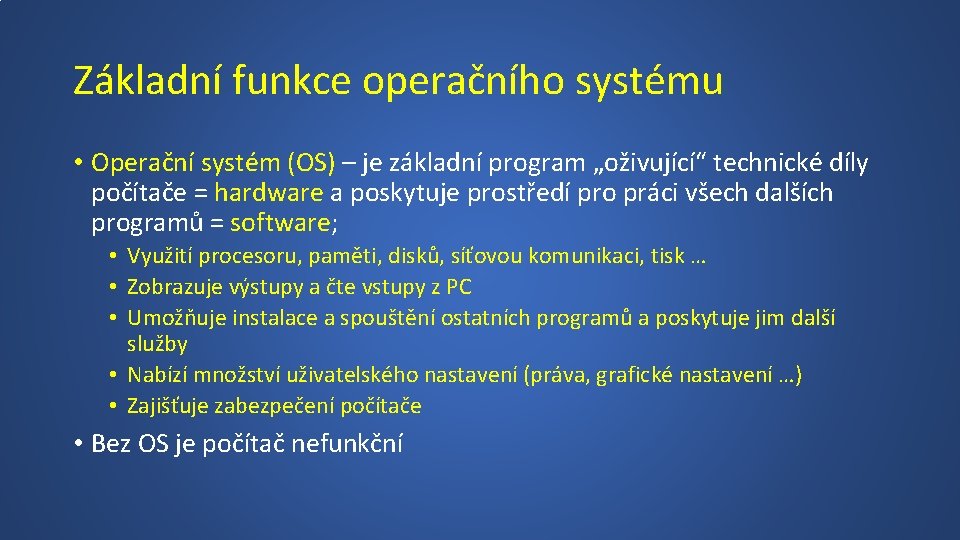 Základní funkce operačního systému

• Operační systém (OS) – je základní program „oživující“ technické díly počítače = hardware a poskytuje prostředí pro práci všech dalších programů = software;

• Využití procesoru, paměti, disků, síťovou komunikaci, tisk …
• Zobrazuje výstupy a čte vstupy z PC
• Umožňuje instalace a spouštění ostatních programů a poskytuje jim další služby
• Nabízí množství uživatelského nastavení (práva, grafické nastavení …)
• Zajišťuje zabezpečení počítače

• Bez OS je počítač nefunkční